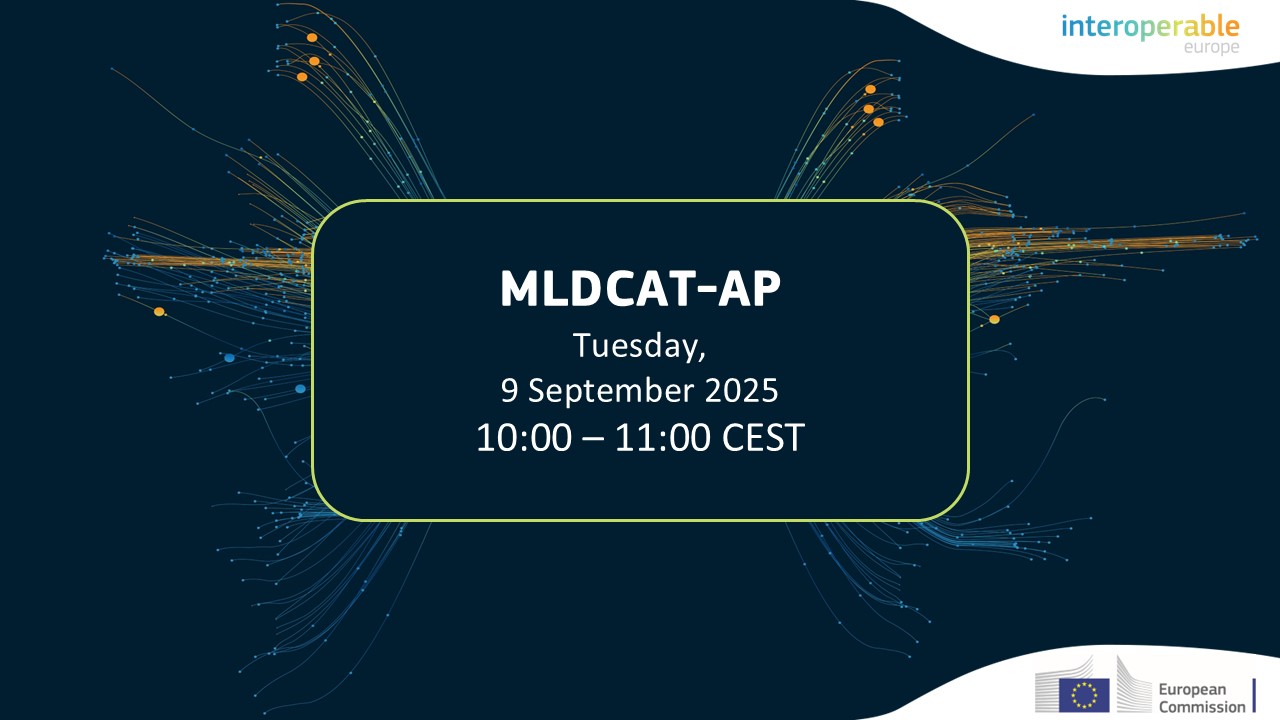 interoperable
europe

MLDCAT-AP

Tuesday,
9 September 2025
10:00 – 11:00 CEST

European Commission